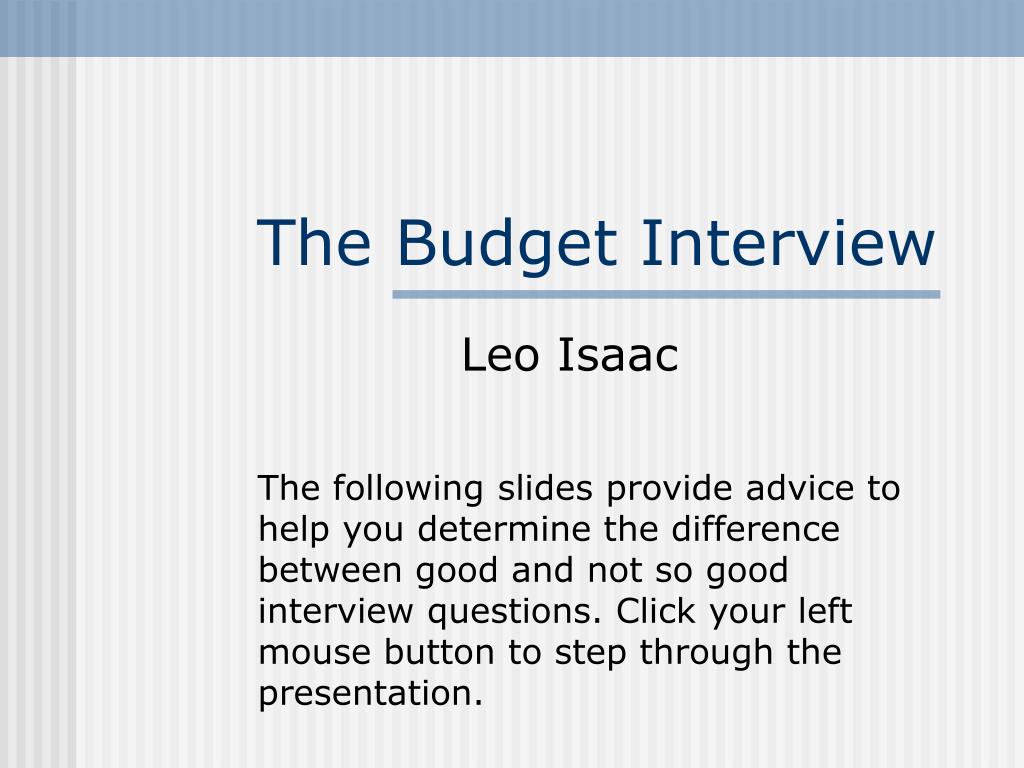 The Budget Interview

Leo Isaac

The following slides provide advice to help you determine the difference between good and not so good interview questions. Click your left mouse button to step through the presentation.